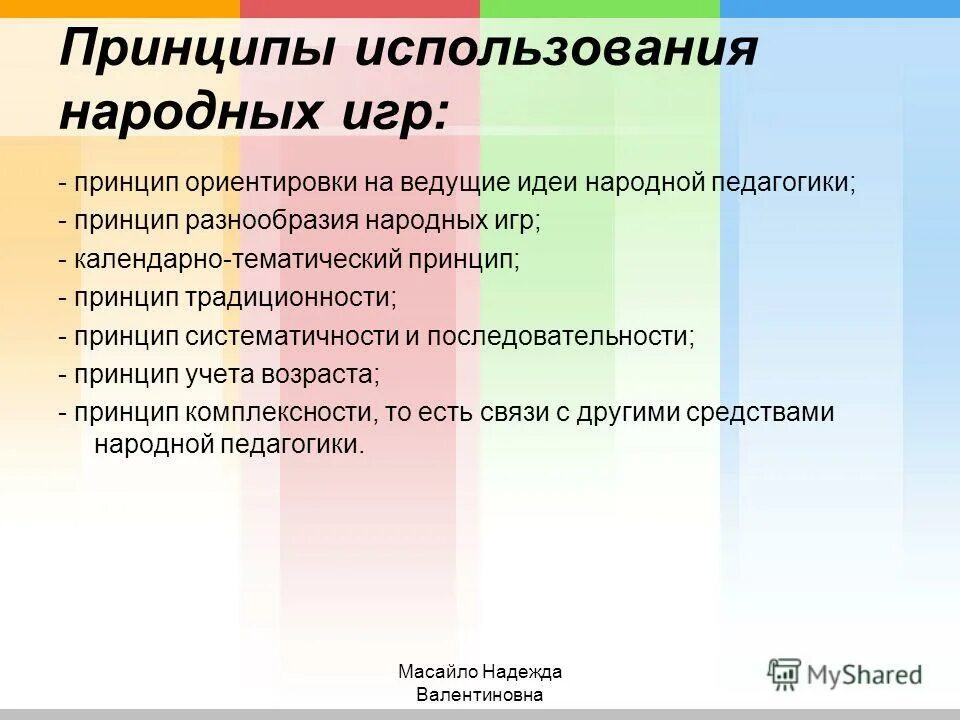 Принципы использования народных игр:

- принцип ориентировки на ведущие идеи народной педагогики;
- принцип разнообразия народных игр;
- календарно-тематический принцип;
- принцип традиционности;
- принцип систематичности и последовательности;
- принцип учета возраста;
- принцип комплексности, то есть связи с другими средствами народной педагогики.

Масайло Надежда Валентиновна

MyShared